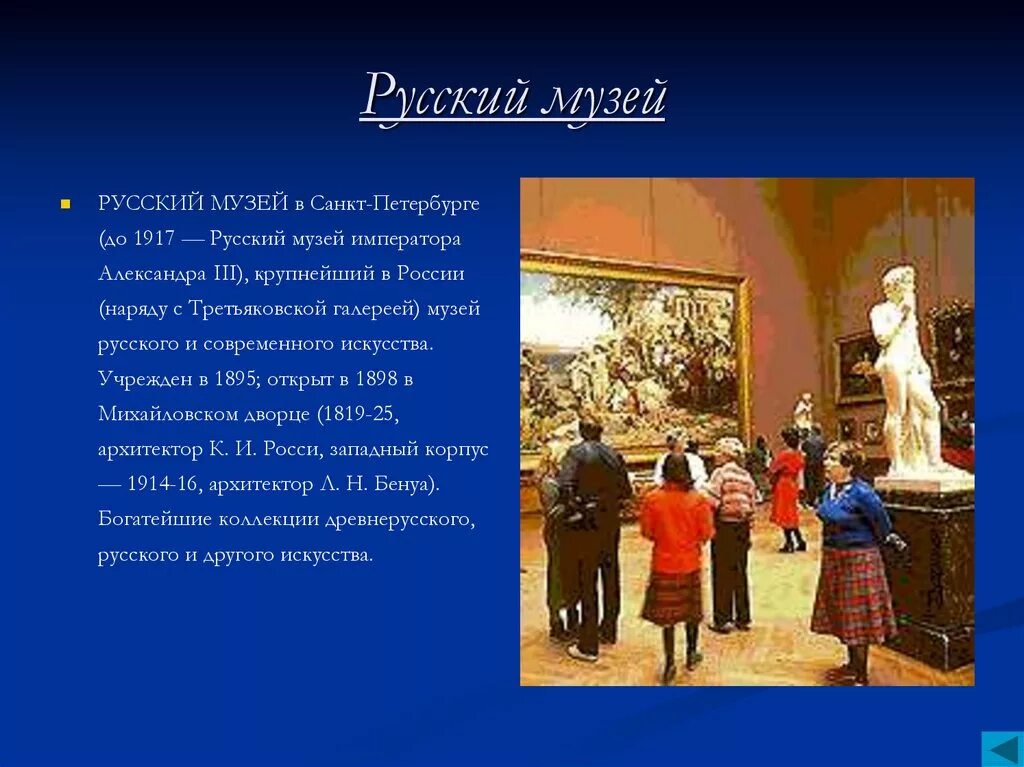 Русский музей

РУССКИЙ МУЗЕЙ в Санкт-Петербурге (до 1917 — Русский музей императора Александра III), крупнейший в России (наряду с Третьяковской галереей) музей русского и современного искусства. Учрежден в 1895; открыт в 1898 в Михайловском дворце (1819-25, архитектор К. И. Росси, западный корпус — 1914-16, архитектор Л. Н. Бенуа). Богатейшие коллекции древнерусского, русского и другого искусства.